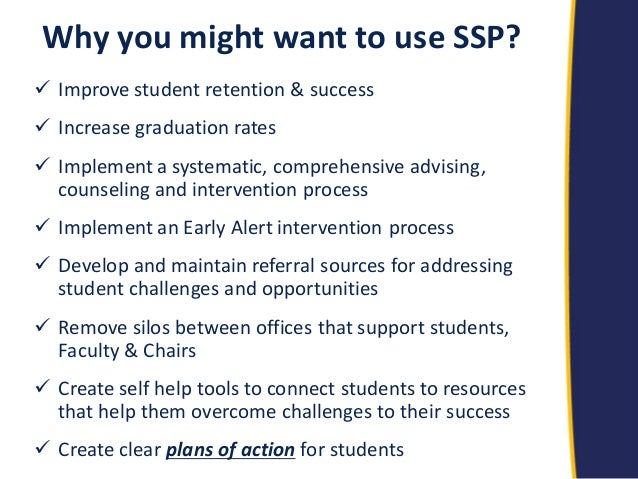 Why you might want to use SSP?

✓ Improve student retention & success

✓ Increase graduation rates

✓ Implement a systematic, comprehensive advising, counseling and intervention process

✓ Implement an Early Alert intervention process

✓ Develop and maintain referral sources for addressing student challenges and opportunities

✓ Remove silos between offices that support students, Faculty & Chairs

✓ Create self help tools to connect students to resources that help them overcome challenges to their success

✓ Create clear plans of action for students